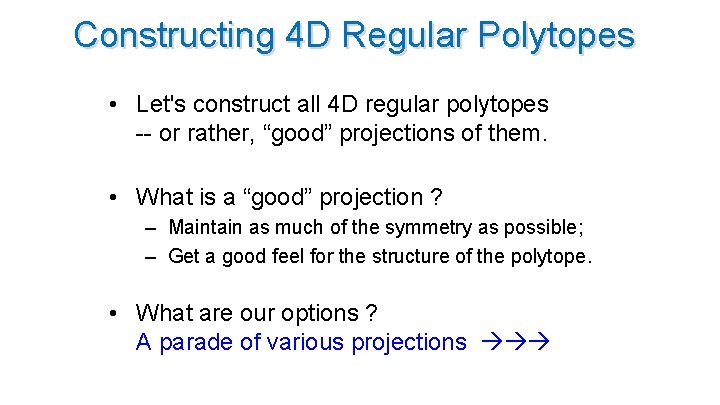 Constructing 4D Regular Polytopes

• Let's construct all 4D regular polytopes -- or rather, “good” projections of them.

• What is a “good” projection ?
– Maintain as much of the symmetry as possible;
– Get a good feel for the structure of the polytope.

• What are our options ?
A parade of various projections →→→